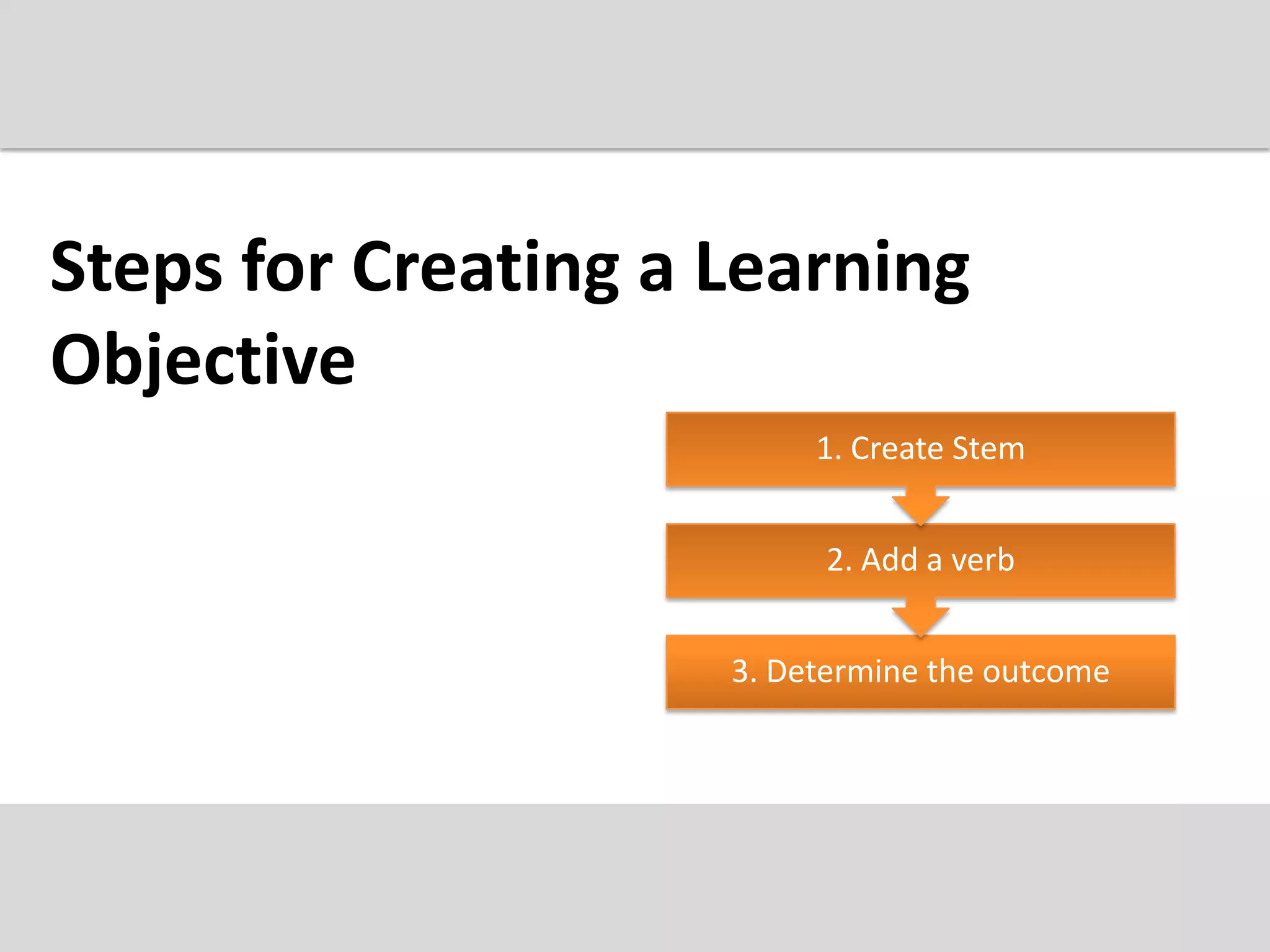 Steps for Creating a Learning Objective

1. Create Stem

2. Add a verb

3. Determine the outcome